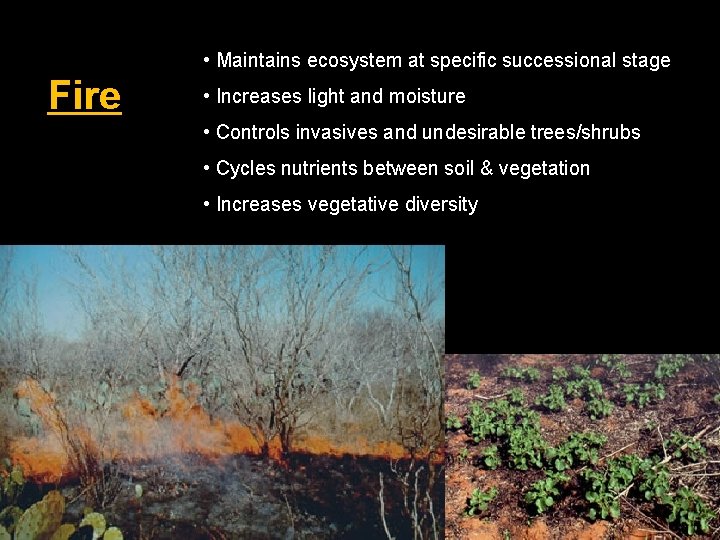 Fire

• Maintains ecosystem at specific successional stage
• Increases light and moisture
• Controls invasives and undesirable trees/shrubs
• Cycles nutrients between soil & vegetation
• Increases vegetative diversity